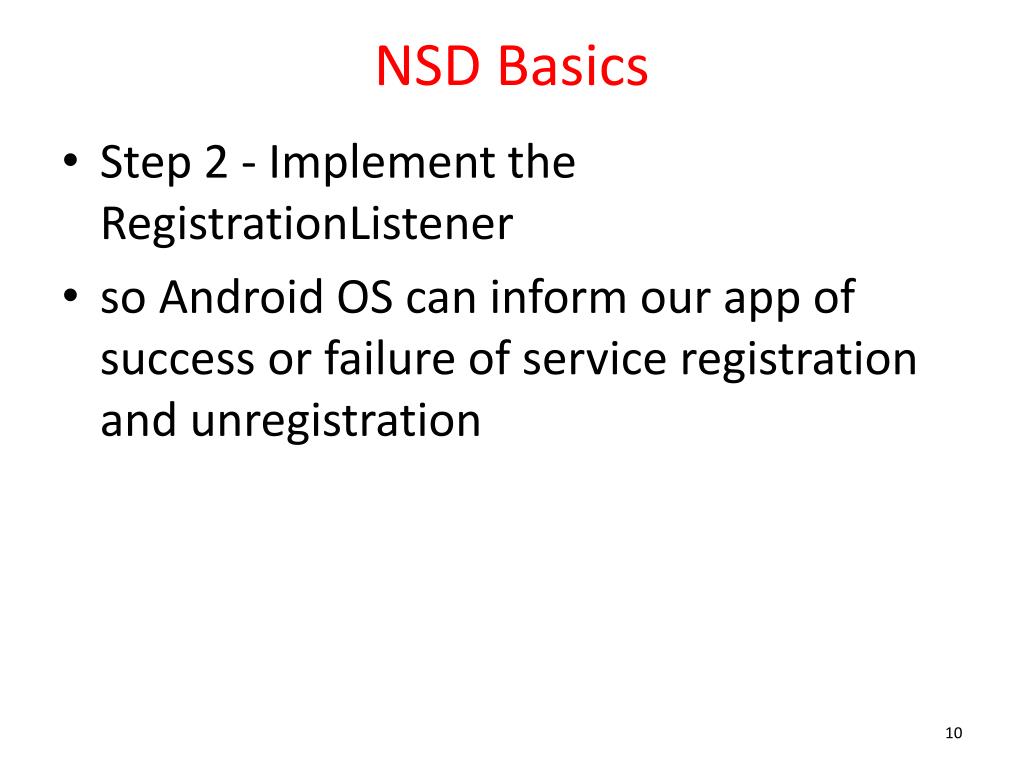 NSD Basics

• Step 2 - Implement the RegistrationListener
• so Android OS can inform our app of success or failure of service registration and unregistration

10